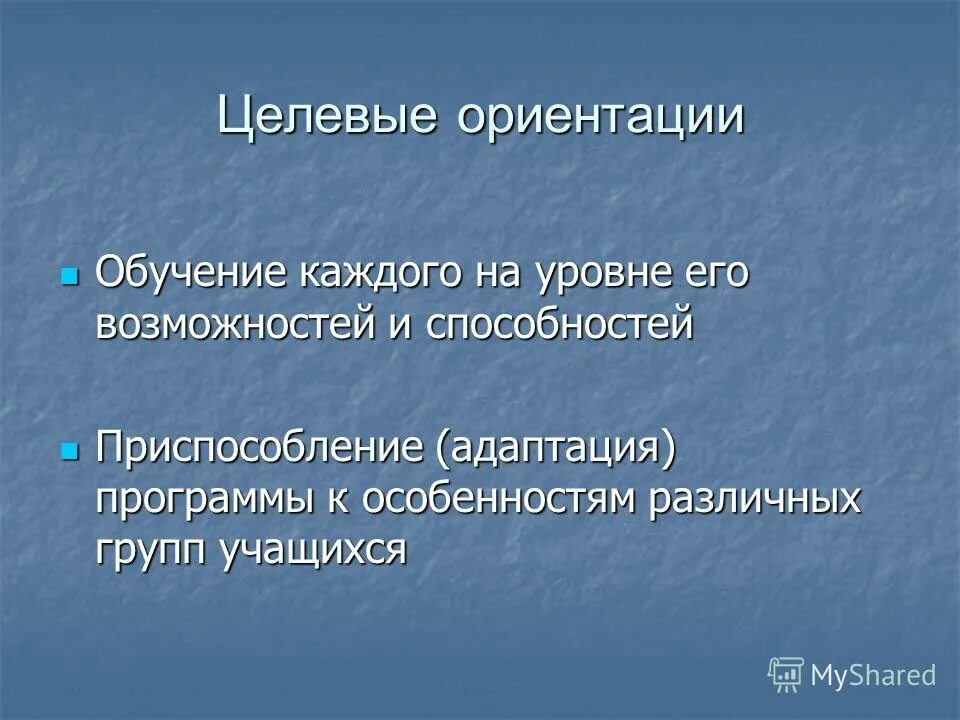 Целевые ориентации

Обучение каждого на уровне его возможностей и способностей

Приспособление (адаптация) программы к особенностям различных групп учащихся

MyShared